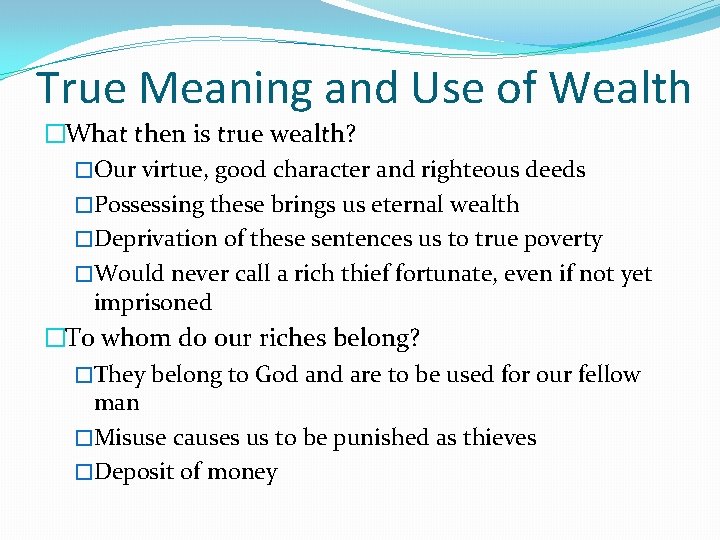 True Meaning and Use of Wealth

□What then is true wealth?

□Our virtue, good character and righteous deeds

□Possessing these brings us eternal wealth

□Deprivation of these sentences us to true poverty

□Would never call a rich thief fortunate, even if not yet imprisoned

□To whom do our riches belong?

□They belong to God and are to be used for our fellow man

□Misuse causes us to be punished as thieves

□Deposit of money